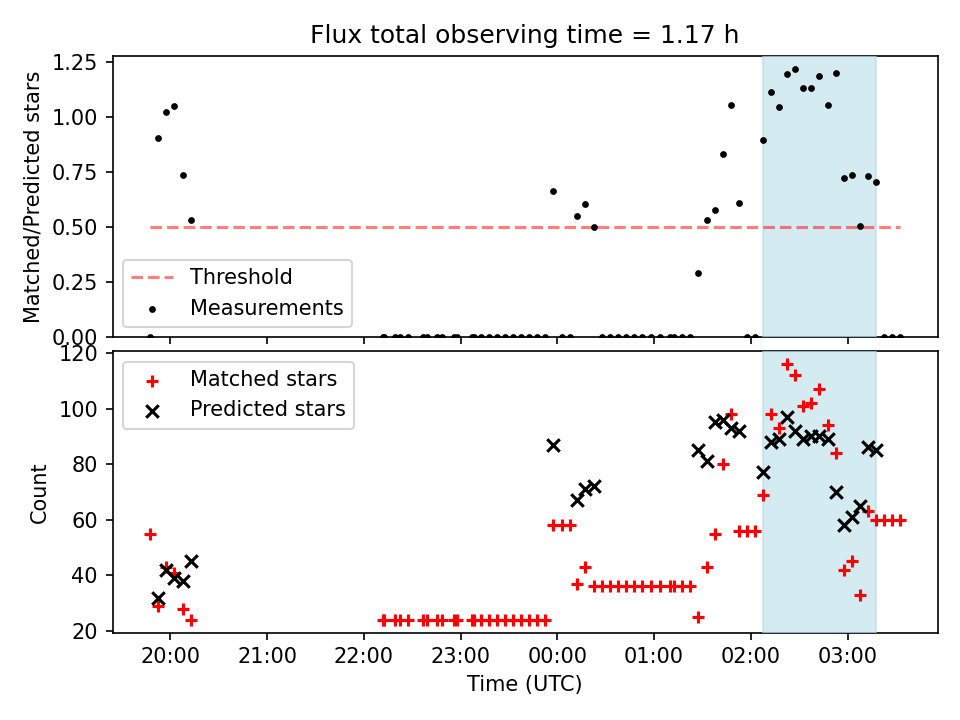 Flux total observing time = 1.17 h

Matched/Predicted stars

1.25
1.00
0.75
0.50
0.25
0.00

Threshold
Measurements

Count

120
100
80
60
40
20

Matched stars
Predicted stars

20:00 21:00 22:00 23:00 00:00 01:00 02:00 03:00

Time (UTC)